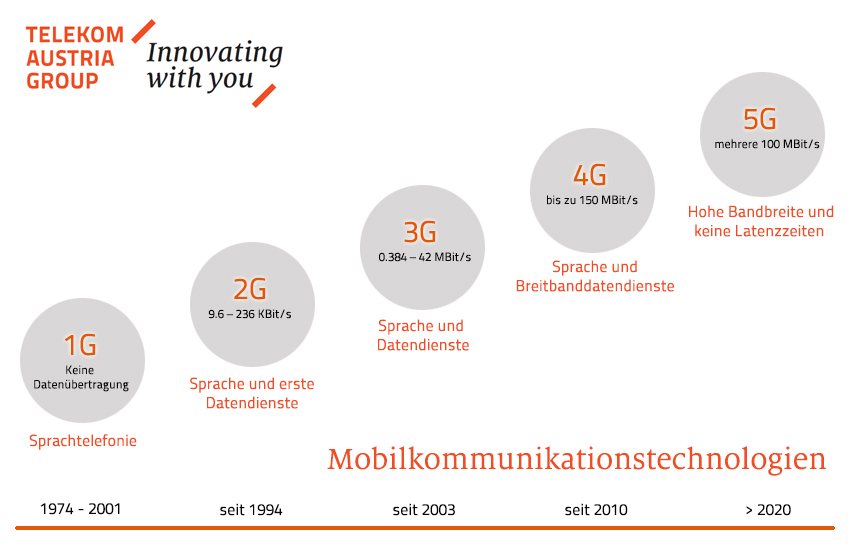 TELEKOM AUSTRIA GROUP

Innovating with you

1G
Keine Datenübertragung

Sprachtelefonie

2G
9.6 – 236 KBit/s

Sprache und erste Datendienste

3G
0.384 – 42 MBit/s

Sprache und Datendienste

4G
bis zu 150 MBit/s

Sprache und Breitbanddatendienste

5G
mehrere 100 MBit/s

Hohe Bandbreite und keine Latenzzeiten

Mobilkommunikationstechnologien

1974 - 2001

seit 1994

seit 2003

seit 2010

> 2020